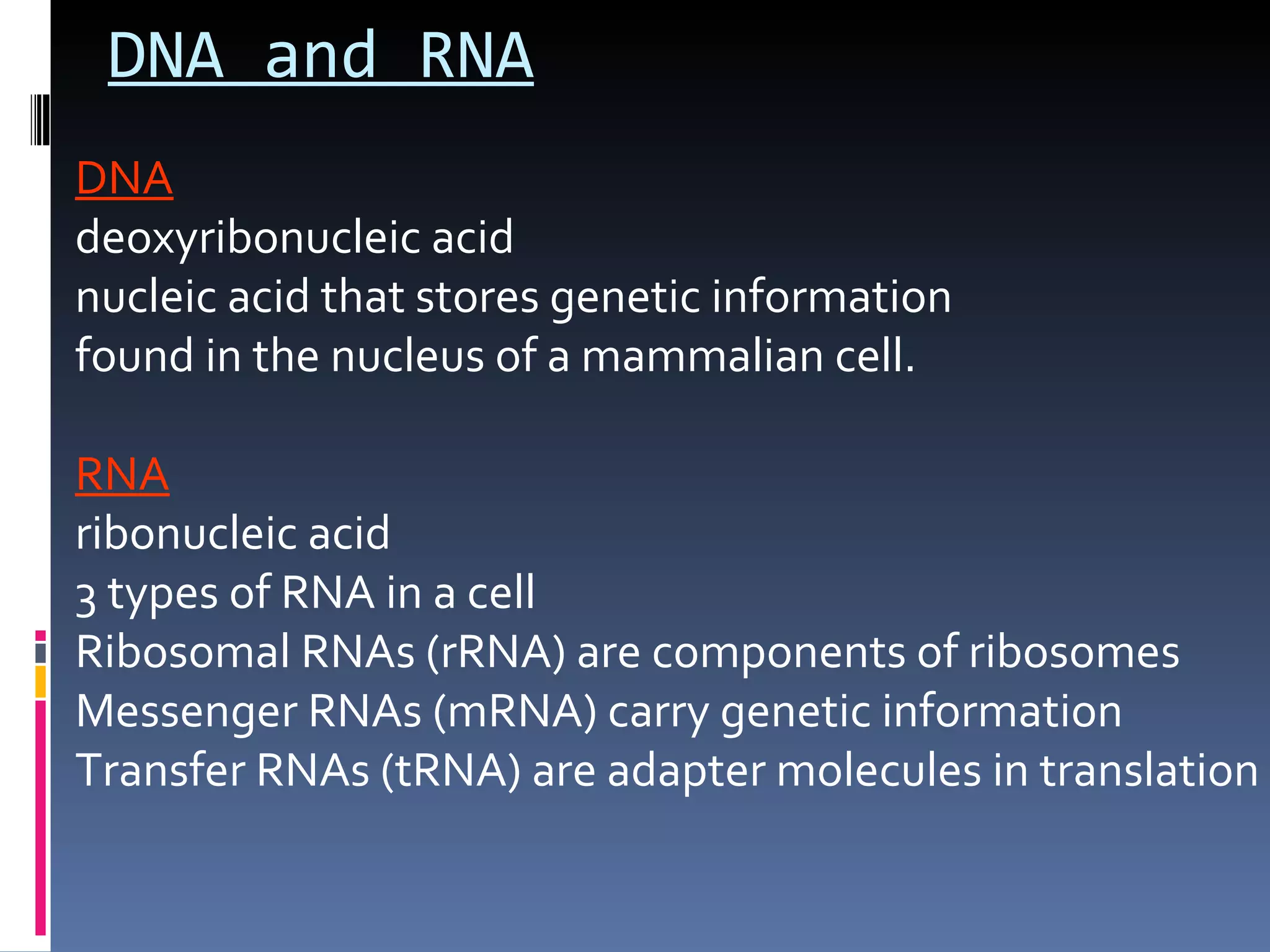 DNA and RNA

DNA
deoxyribonucleic acid
nucleic acid that stores genetic information
found in the nucleus of a mammalian cell.

RNA
ribonucleic acid
3 types of RNA in a cell
Ribosomal RNAs (rRNA) are components of ribosomes
Messenger RNAs (mRNA) carry genetic information
Transfer RNAs (tRNA) are adapter molecules in translation